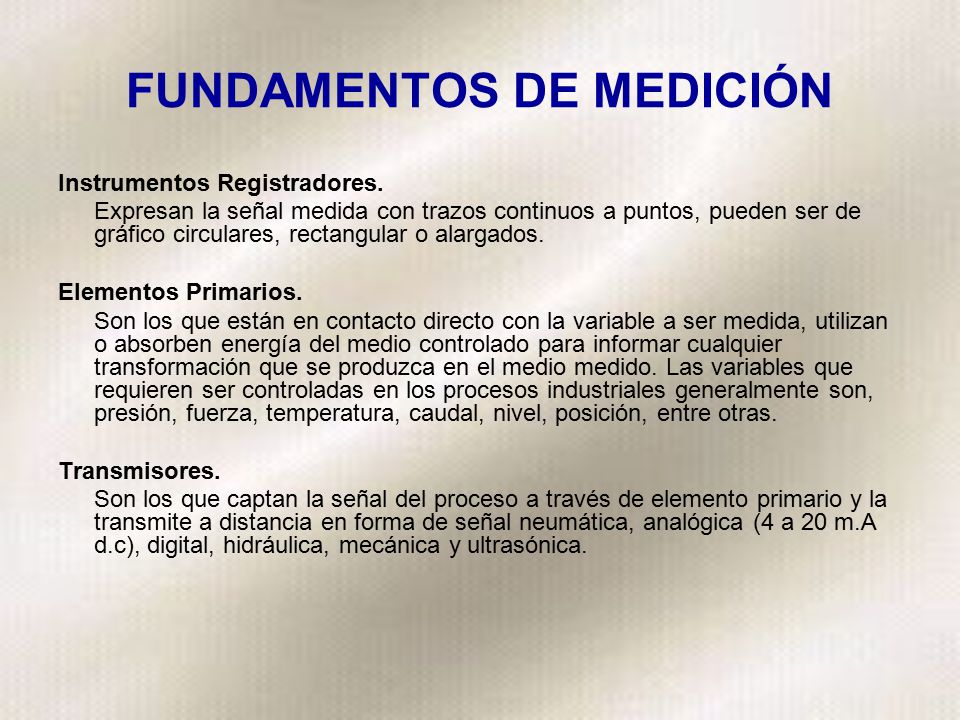 FUNDAMENTOS DE MEDICIÓN

Instrumentos Registradores.

Expresan la señal medida con trazos continuos a puntos, pueden ser de gráfico circulares, rectangular o alargados.

Elementos Primarios.

Son los que están en contacto directo con la variable a ser medida, utilizan o absorben energía del medio controlado para informar cualquier transformación que se produzca en el medio medido. Las variables que requieren ser controladas en los procesos industriales generalmente son, presión, fuerza, temperatura, caudal, nivel, posición, entre otras.

Transmisores.

Son los que captan la señal del proceso a través de elemento primario y la transmite a distancia en forma de señal neumática, analógica (4 a 20 m.A d.c), digital, hidráulica, mecánica y ultrasónica.